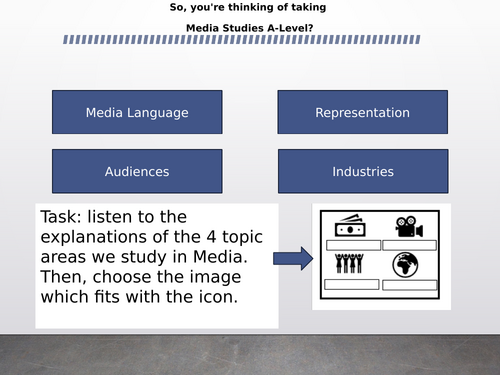 So, you're thinking of taking

Media Studies A-Level?

Media Language

Representation

Audiences

Industries

Task: listen to the explanations of the 4 topic areas we study in Media. Then, choose the image which fits with the icon.